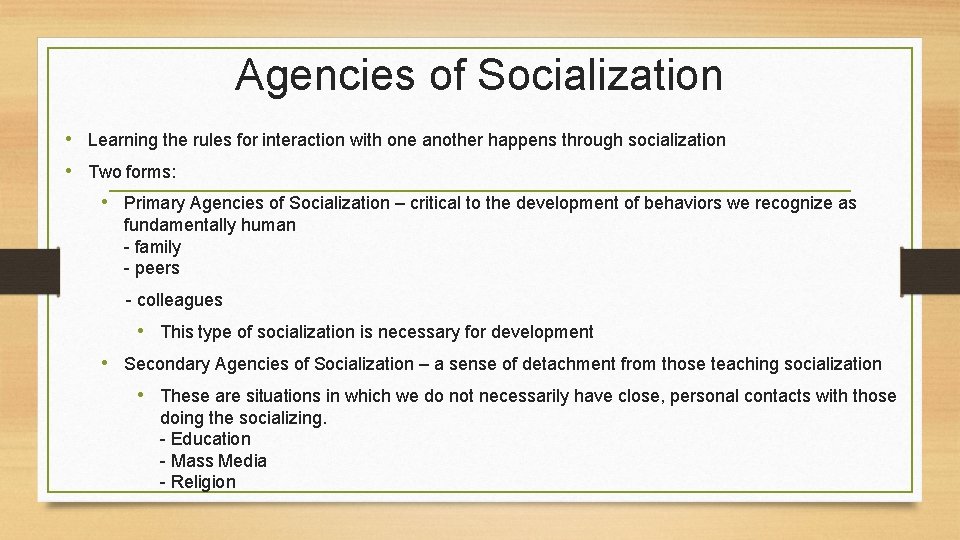 Agencies of Socialization

• Learning the rules for interaction with one another happens through socialization

• Two forms:

• Primary Agencies of Socialization – critical to the development of behaviors we recognize as fundamentally human
- family
- peers

- colleagues

• This type of socialization is necessary for development

• Secondary Agencies of Socialization – a sense of detachment from those teaching socialization

• These are situations in which we do not necessarily have close, personal contacts with those doing the socializing.
- Education
- Mass Media
- Religion